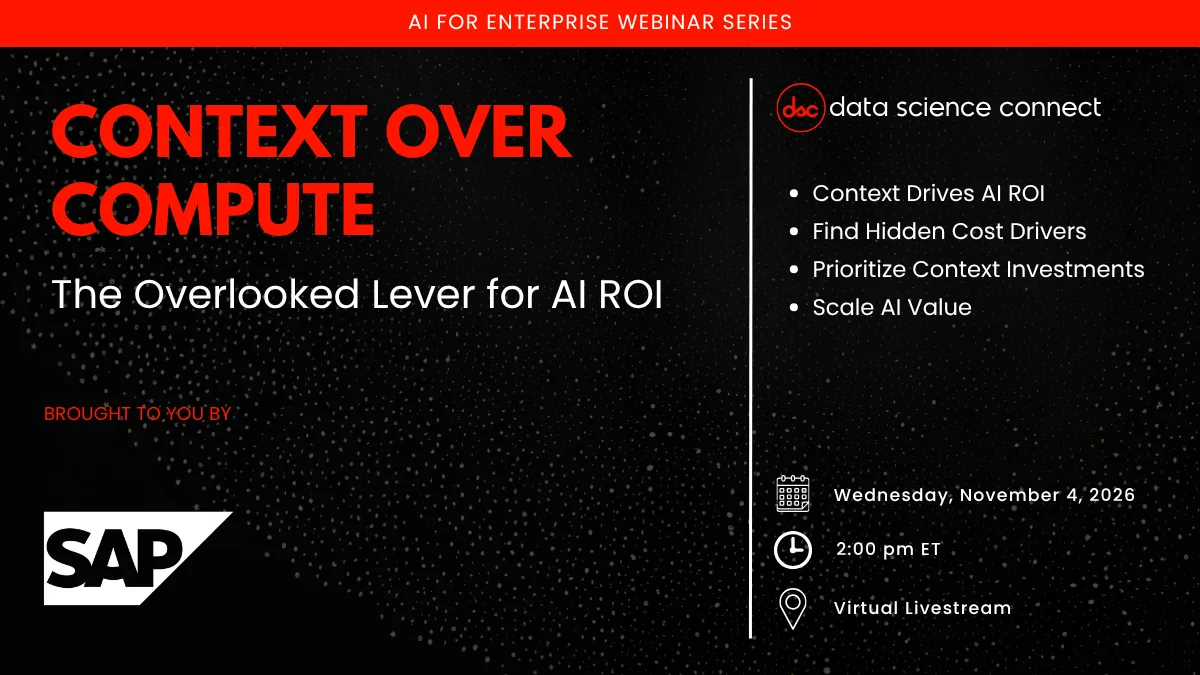 AI FOR ENTERPRISE WEBINAR SERIES

CONTEXT OVER COMPUTE

The Overlooked Lever for AI ROI

BROUGHT TO YOU BY

SAP

dsc data science connect

• Context Drives AI ROI
• Find Hidden Cost Drivers
• Prioritize Context Investments
• Scale AI Value

Wednesday, November 4, 2026

2:00 pm ET

Virtual Livestream